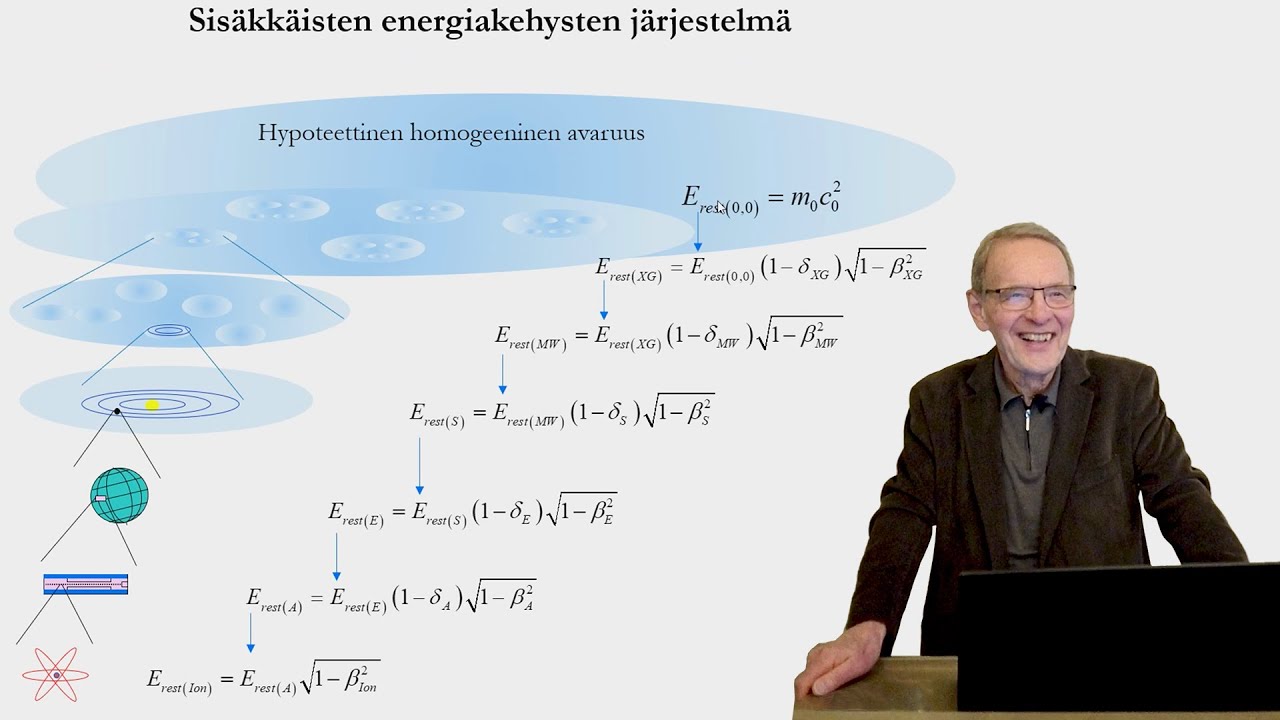 Sisäkkäisten energiakehysten järjestelmä

Hypoteettinen homogeeninen avaruus

$E_{rest(0,0)} = m_0 c_0^2$

$E_{rest(XG)} = E_{rest(0,0)} \left(1-\delta_{XG}\right)\sqrt{1-\beta_{XG}^2}$

$E_{rest(MW)} = E_{rest(XG)} \left(1-\delta_{MW}\right)\sqrt{1-\beta_{MW}^2}$

$E_{rest(S)} = E_{rest(MW)} \left(1-\delta_{S}\right)\sqrt{1-\beta_{S}^2}$

$E_{rest(E)} = E_{rest(S)} \left(1-\delta_{E}\right)\sqrt{1-\beta_{E}^2}$

$E_{rest(A)} = E_{rest(E)} \left(1-\delta_{A}\right)\sqrt{1-\beta_{A}^2}$

$E_{rest(Ion)} = E_{rest(A)} \sqrt{1-\beta_{Ion}^2}$